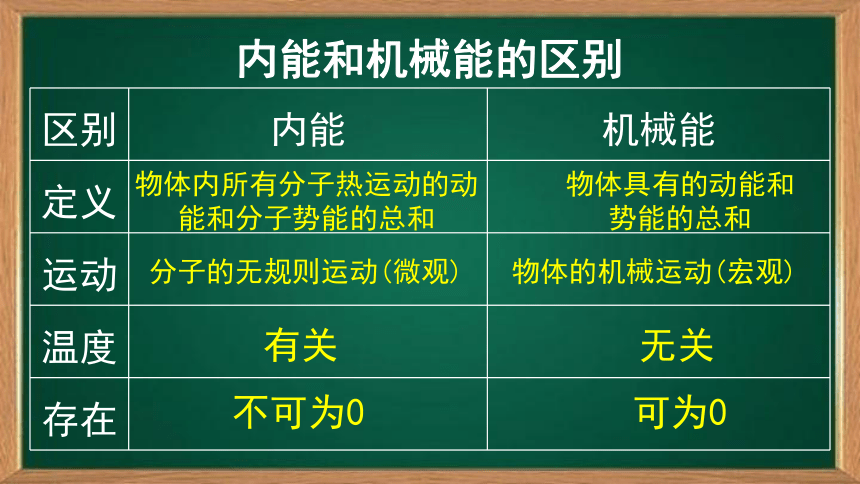 内能和机械能的区别

| 区别 | 内能 | 机械能 |
|---|---|---|
| 定义 | 物体内所有分子热运动的动能和分子势能的总和 | 物体具有的动能和势能的总和 |
| 运动 | 分子的无规则运动(微观) | 物体的机械运动(宏观) |
| 温度 | 有关 | 无关 |
| 存在 | 不可为0 | 可为0 |